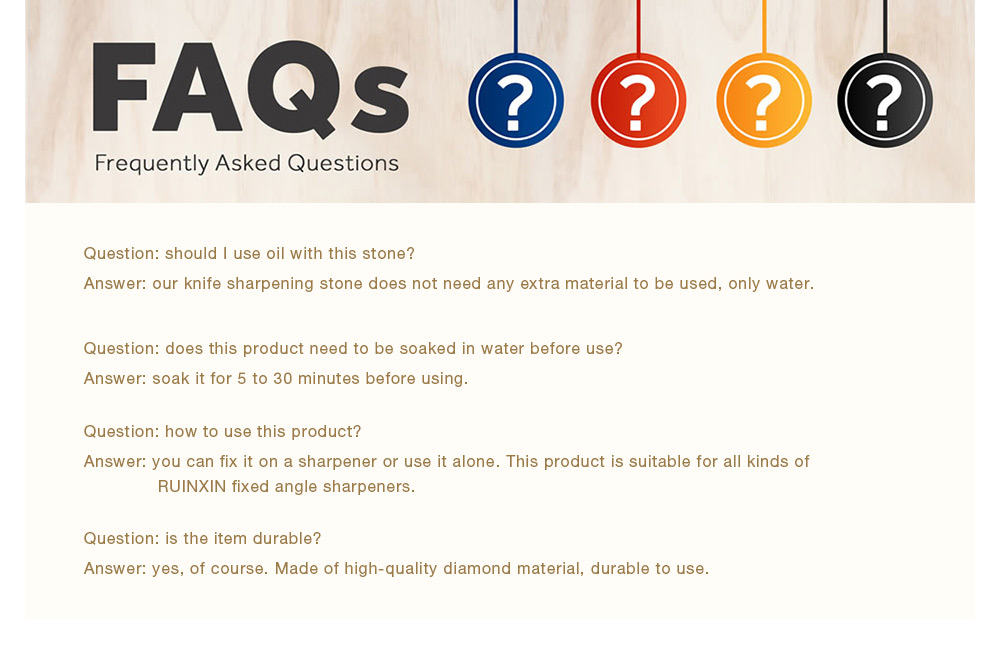 FAQs
Frequently Asked Questions

?
?
?
?

Question: should I use oil with this stone?
Answer: our knife sharpening stone does not need any extra material to be used, only water.

Question: does this product need to be soaked in water before use?
Answer: soak it for 5 to 30 minutes before using.

Question: how to use this product?
Answer: you can fix it on a sharpener or use it alone. This product is suitable for all kinds of RUINXIN fixed angle sharpeners.

Question: is the item durable?
Answer: yes, of course. Made of high-quality diamond material, durable to use.